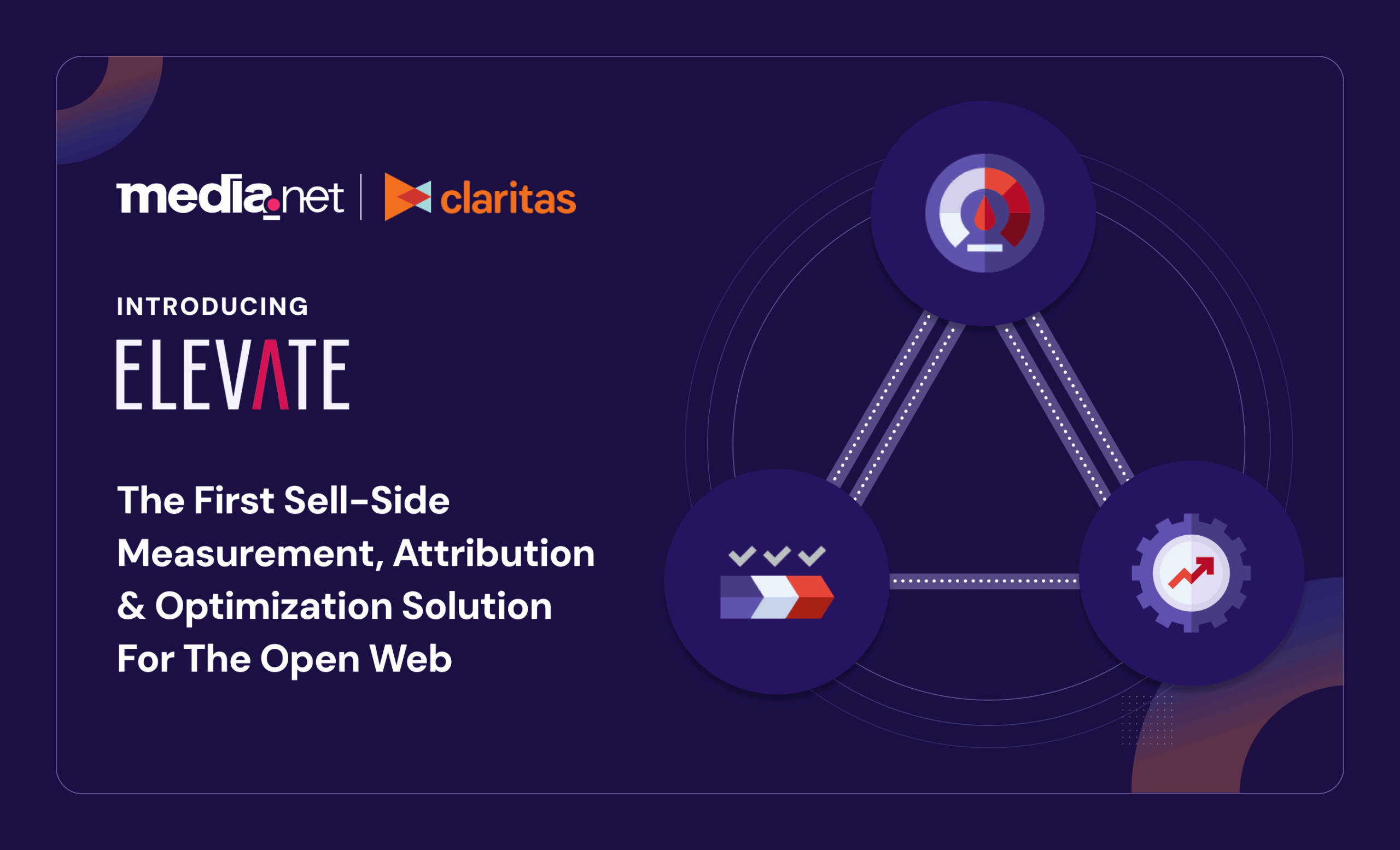 media.net | claritas

INTRODUCING
ELEVATE

The First Sell-Side Measurement, Attribution & Optimization Solution For The Open Web